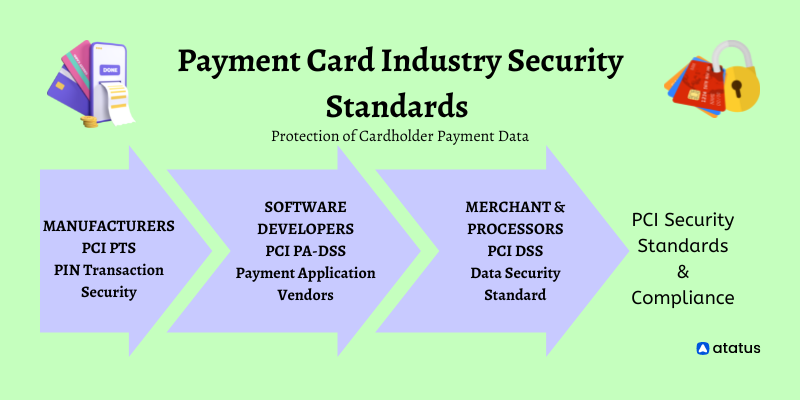 DONE

Payment Card Industry Security Standards

Protection of Cardholder Payment Data

MANUFACTURERS
PCI PTS
PIN Transaction Security

SOFTWARE DEVELOPERS
PCI PA-DSS
Payment Application Vendors

MERCHANT & PROCESSORS
PCI DSS
Data Security Standard

PCI Security Standards & Compliance

atatus